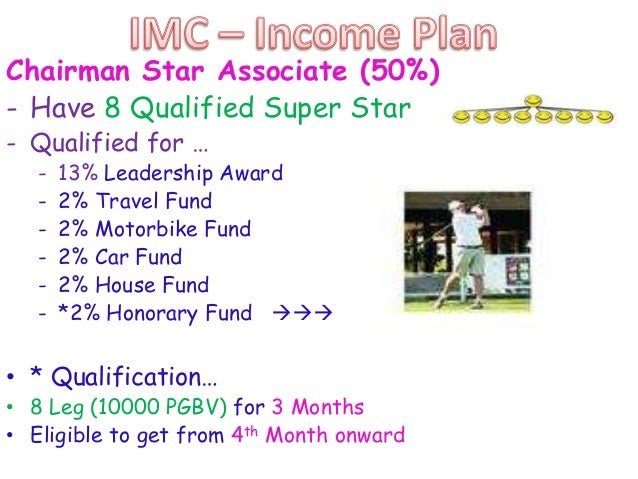 IMC – Income Plan

Chairman Star Associate (50%)

- Have 8 Qualified Super Star
- Qualified for …
  - 13% Leadership Award
  - 2% Travel Fund
  - 2% Motorbike Fund
  - 2% Car Fund
  - 2% House Fund
  - *2% Honorary Fund →→→

• * Qualification…
• 8 Leg (10000 PGBV) for 3 Months
• Eligible to get from 4th Month onward